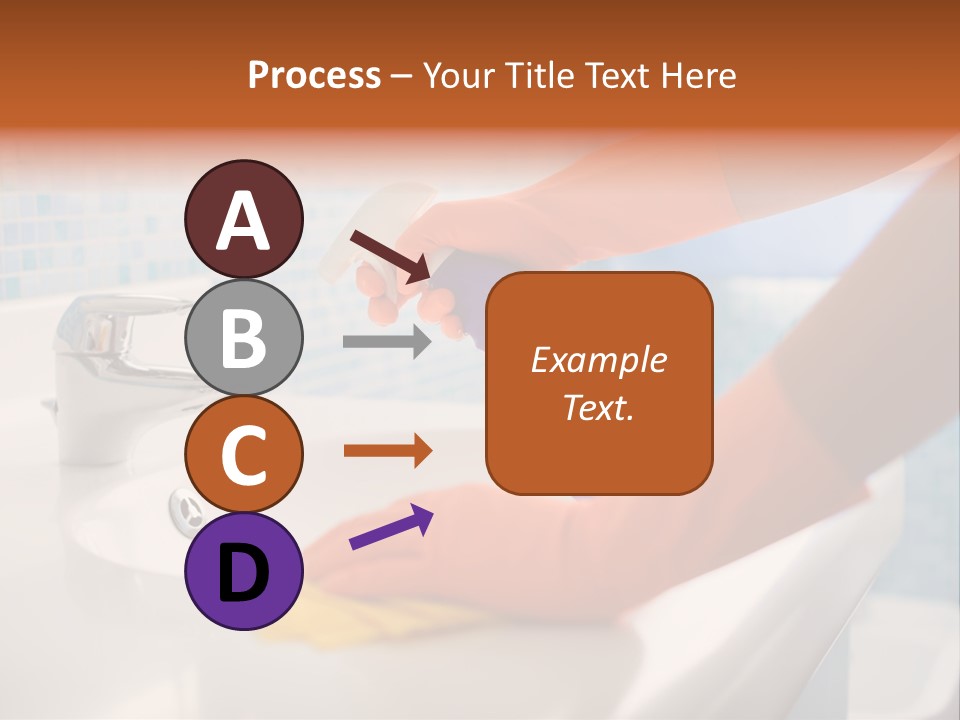 Process – Your Title Text Here

A

B

C

D

Example Text.